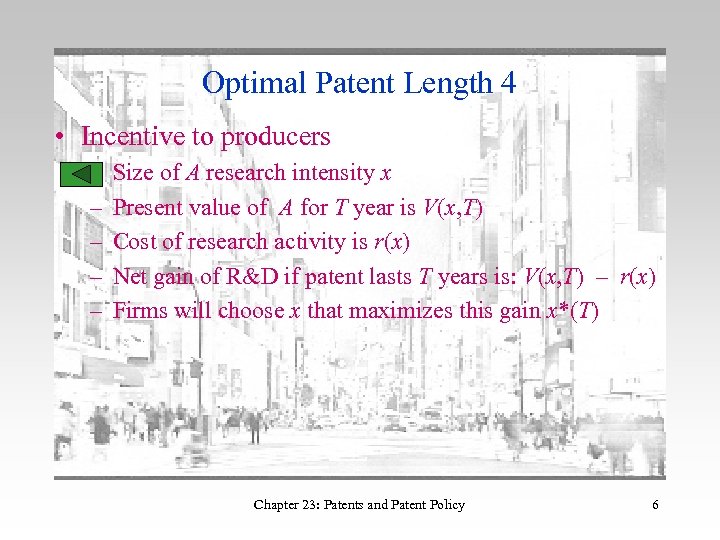 Optimal Patent Length 4

• Incentive to producers
– Size of $A$ research intensity $x$
– Present value of $A$ for $T$ year is $V(x,T)$
– Cost of research activity is $r(x)$
– Net gain of R&D if patent lasts $T$ years is: $V(x,T) - r(x)$
– Firms will choose $x$ that maximizes this gain $x^*(T)$

Chapter 23: Patents and Patent Policy

6